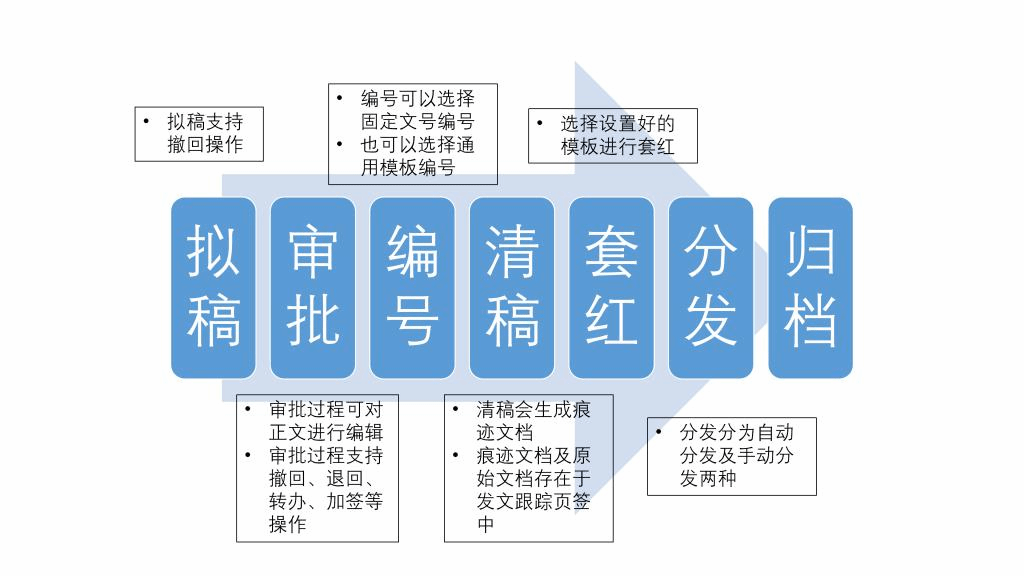 • 拟稿支持撤回操作

• 编号可以选择固定文号编号
• 也可以选择通用模板编号

• 选择设置好的模板进行套红

拟稿

审批

编号

清稿

套红

分发

归档

• 审批过程可对正文进行编辑
• 审批过程支持撤回、退回、转办、加签等操作

• 清稿会生成痕迹文档
• 痕迹文档及原始文档存在于发文跟踪页签中

• 分发分为自动分发及手动分发两种